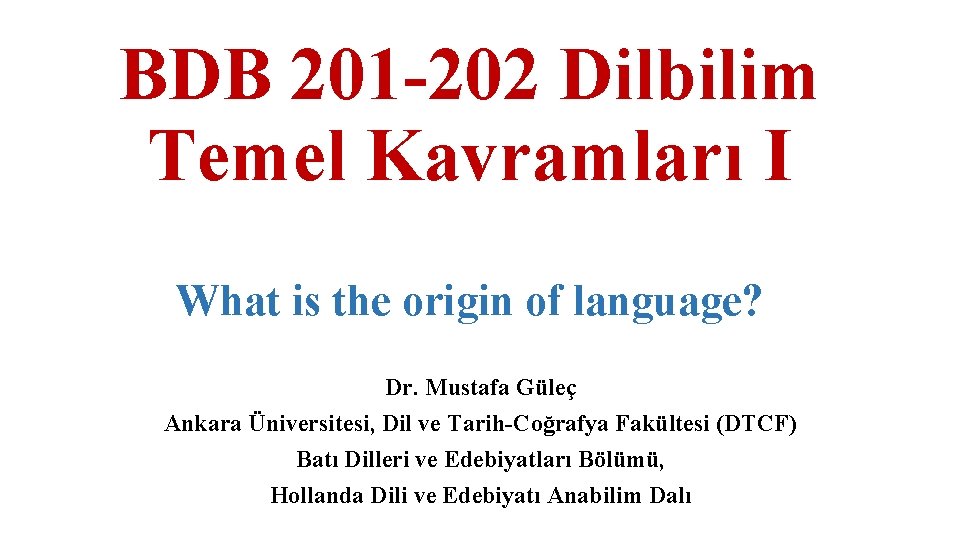 BDB 201-202 Dilbilim Temel Kavramları I

What is the origin of language?

Dr. Mustafa Güleç
Ankara Üniversitesi, Dil ve Tarih-Coğrafya Fakültesi (DTCF)
Batı Dilleri ve Edebiyatları Bölümü,
Hollanda Dili ve Edebiyatı Anabilim Dalı